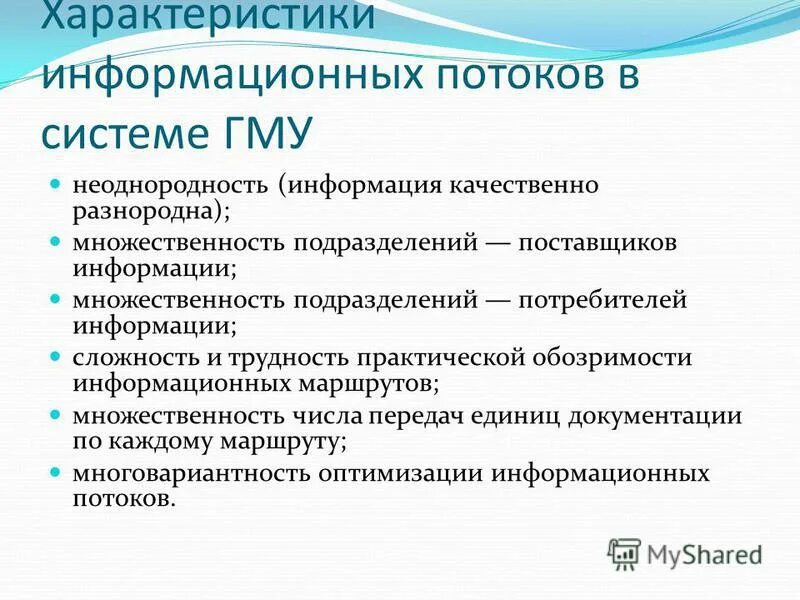 Характеристики информационных потоков в системе ГМУ

- неоднородность (информация качественно разнородна);
- множественность подразделений — поставщиков информации;
- множественность подразделений — потребителей информации;
- сложность и трудность практической обозримости информационных маршрутов;
- множественность числа передач единиц документации по каждому маршруту;
- многовариантность оптимизации информационных потоков.

MyShared